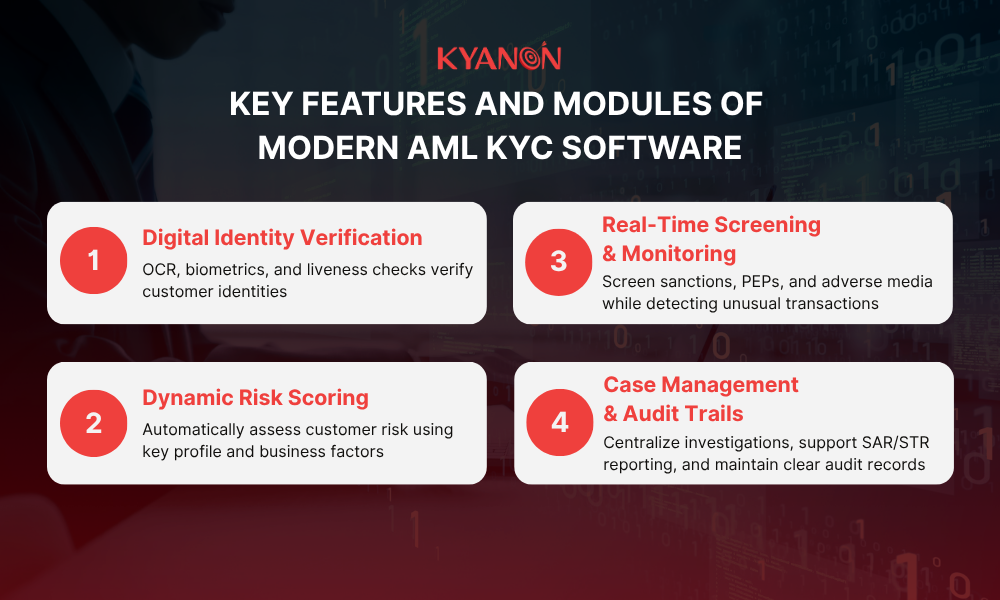 KYANON

KEY FEATURES AND MODULES OF MODERN AML KYC SOFTWARE

1
Digital Identity Verification
OCR, biometrics, and liveness checks verify customer identities

2
Dynamic Risk Scoring
Automatically assess customer risk using key profile and business factors

3
Real-Time Screening & Monitoring
Screen sanctions, PEPs, and adverse media while detecting unusual transactions

4
Case Management & Audit Trails
Centralize investigations, support SAR/STR reporting, and maintain clear audit records